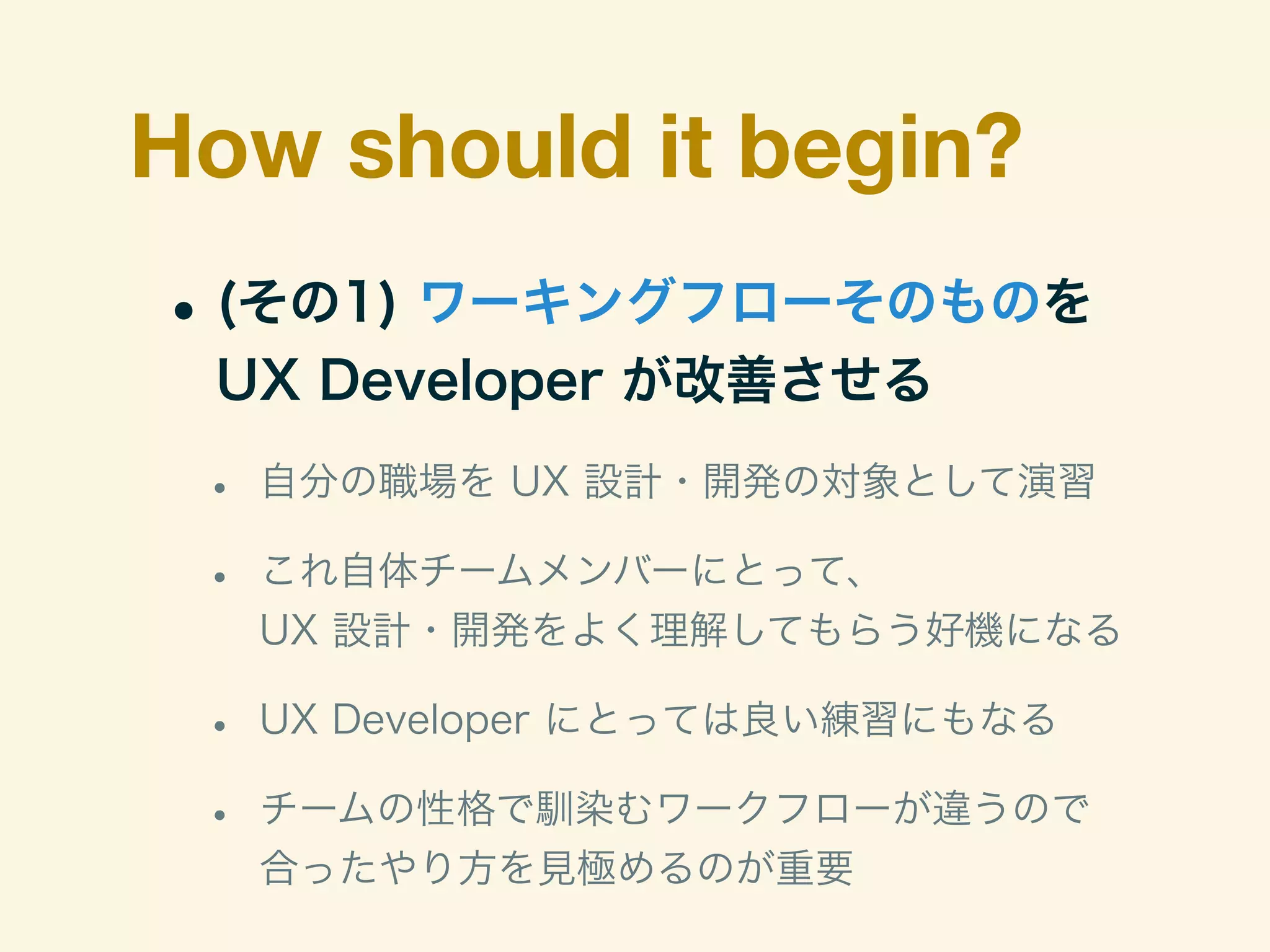 How should it begin?

• (その1) ワーキングフローそのものを UX Developer が改善させる

• 自分の職場を UX 設計・開発の対象として演習

• これ自体チームメンバーにとって、UX 設計・開発をよく理解してもらう好機になる

• UX Developer にとっては良い練習にもなる

• チームの性格で馴染むワークフローが違うので合ったやり方を見極めるのが重要